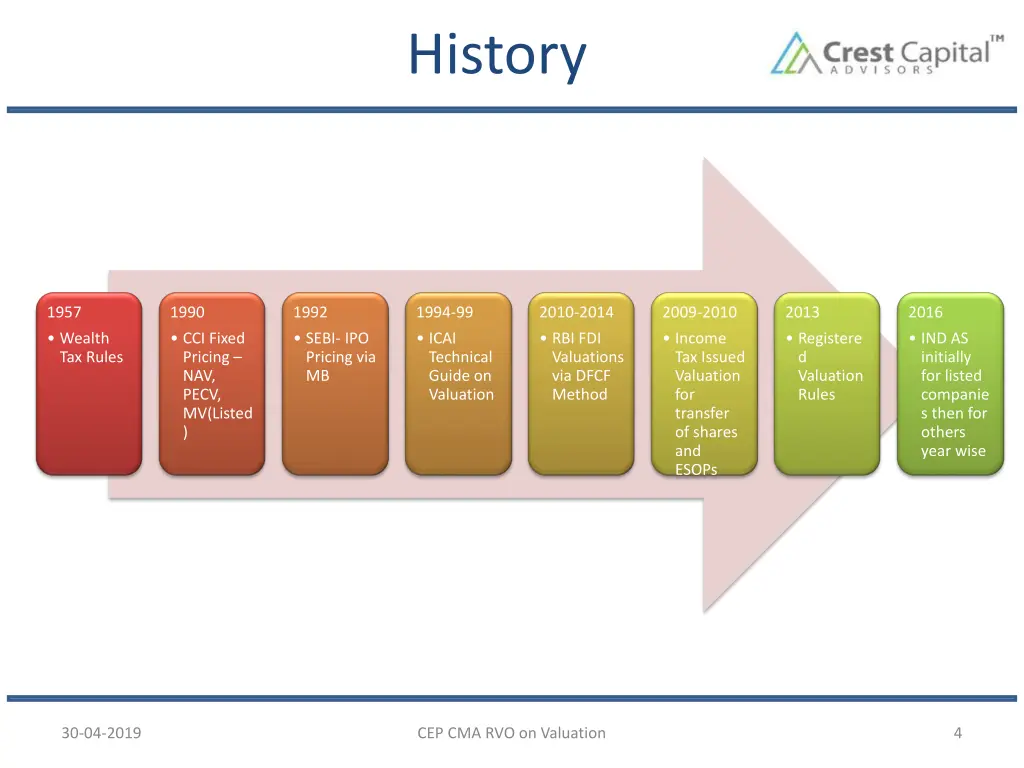 History

Crest Capital™ ADVISORS

1957
• Wealth Tax Rules

1990
• CCI Fixed Pricing – NAV, PECV, MV(Listed)

1992
• SEBI- IPO Pricing via MB

1994-99
• ICAI Technical Guide on Valuation

2010-2014
• RBI FDI Valuations via DFCF Method

2009-2010
• Income Tax Issued Valuation for transfer of shares and ESOPs

2013
• Registered Valuation Rules

2016
• IND AS initially for listed companies then for others year wise

30-04-2019

CEP CMA RVO on Valuation

4